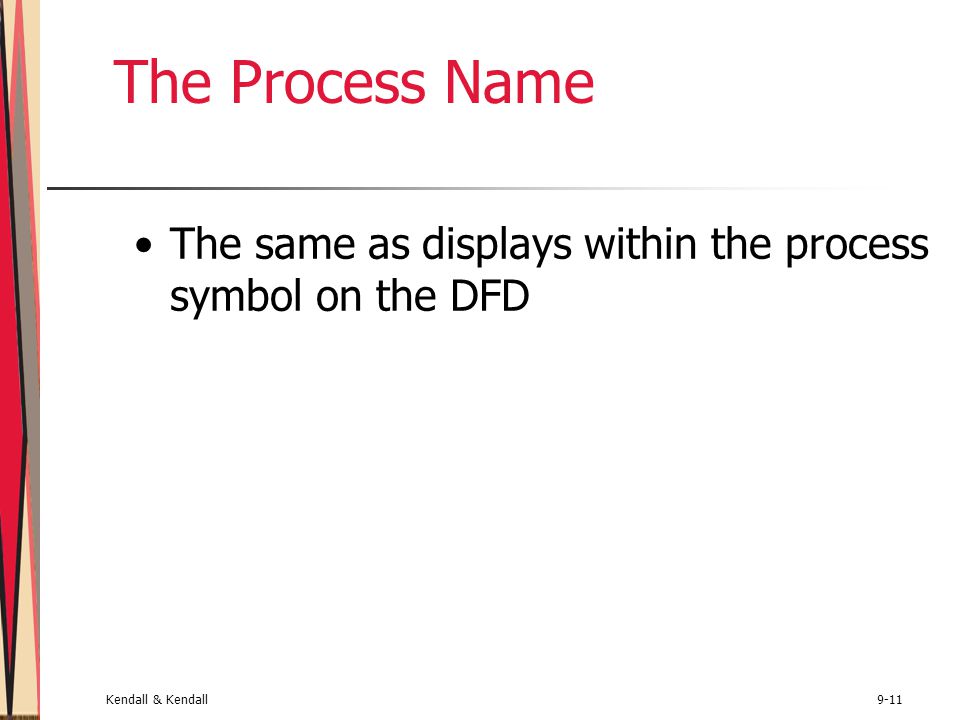 The Process Name

• The same as displays within the process symbol on the DFD

Kendall & Kendall

9-11